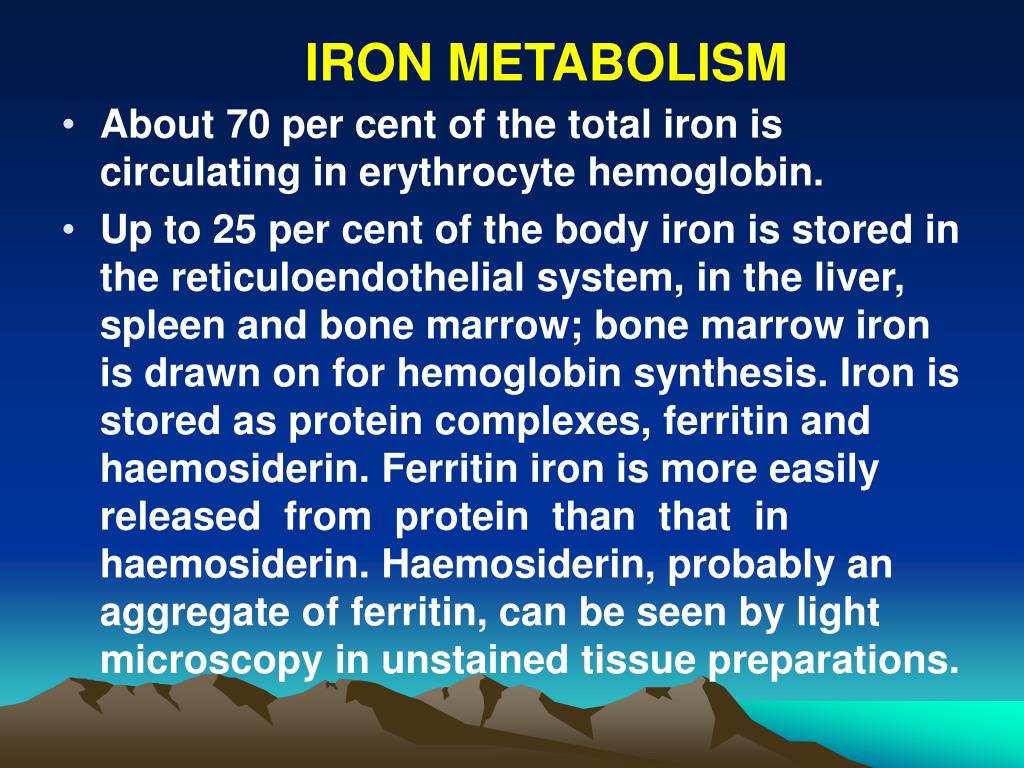 IRON METABOLISM

• About 70 per cent of the total iron is circulating in erythrocyte hemoglobin.

• Up to 25 per cent of the body iron is stored in the reticuloendothelial system, in the liver, spleen and bone marrow; bone marrow iron is drawn on for hemoglobin synthesis. Iron is stored as protein complexes, ferritin and haemosiderin. Ferritin iron is more easily released from protein than that in haemosiderin. Haemosiderin, probably an aggregate of ferritin, can be seen by light microscopy in unstained tissue preparations.